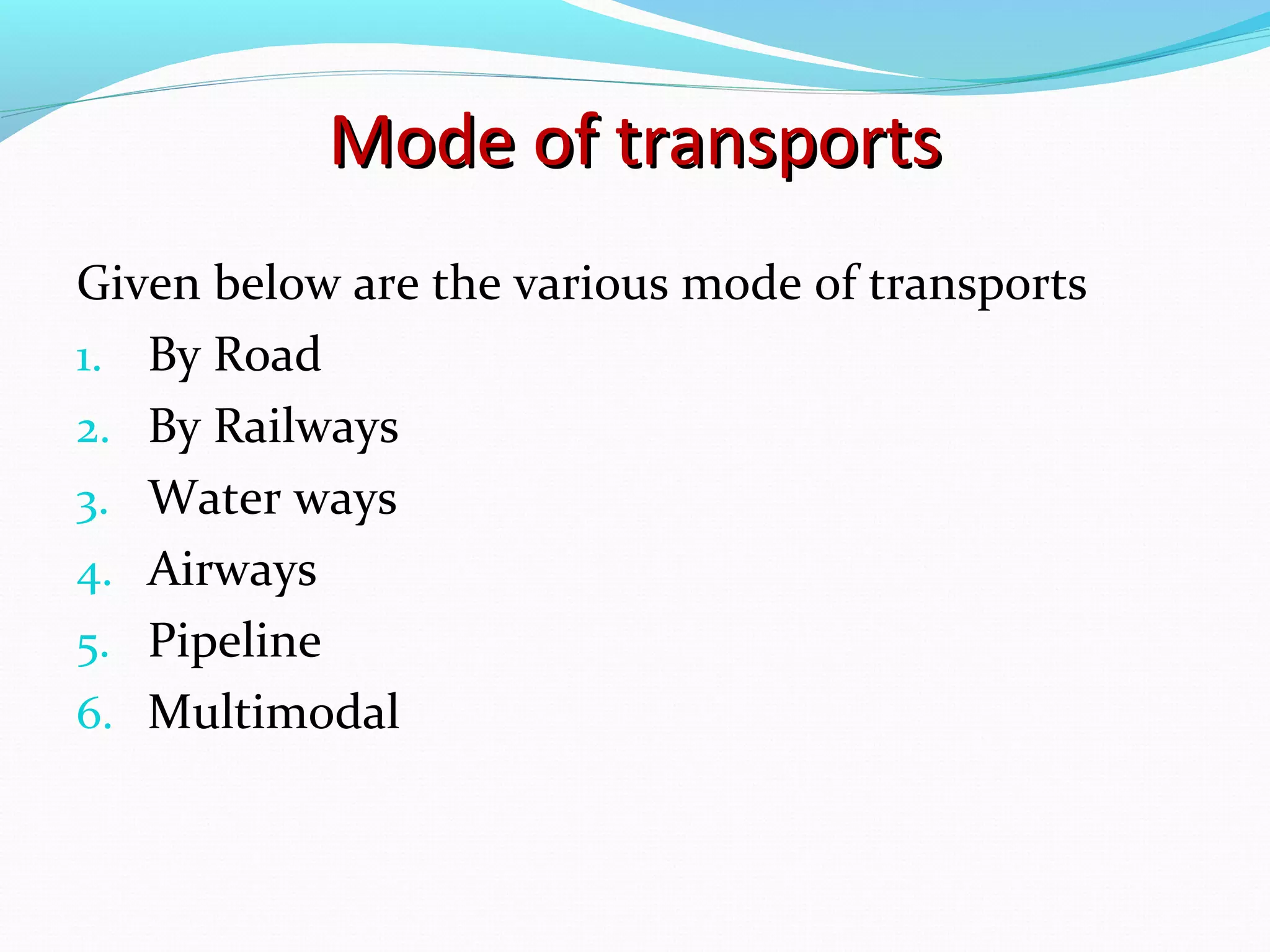 Mode of transports

Given below are the various mode of transports

1. By Road
2. By Railways
3. Water ways
4. Airways
5. Pipeline
6. Multimodal